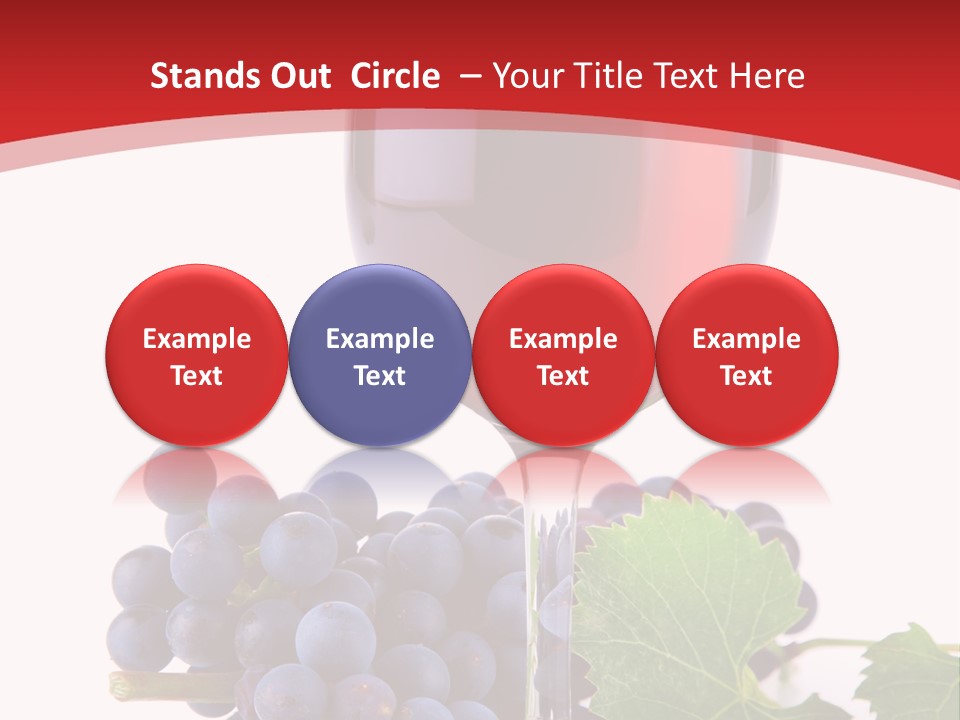 Stands Out Circle – Your Title Text Here

Example Text

Example Text

Example Text

Example Text